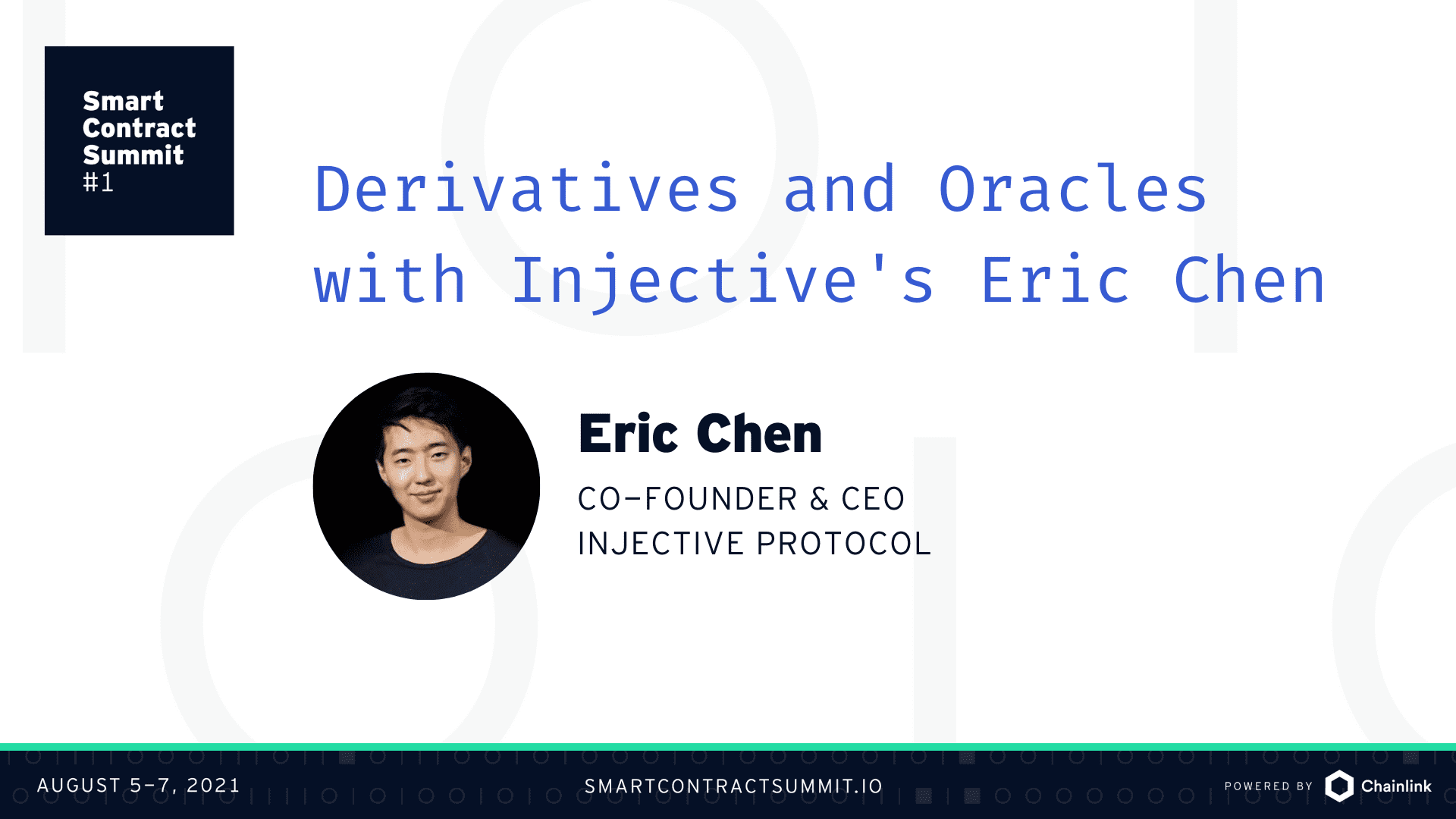 Smart Contract Summit #1

Derivatives and Oracles with Injective's Eric Chen

Eric Chen

CO-FOUNDER & CEO
INJECTIVE PROTOCOL

AUGUST 5-7, 2021

SMARTCONTRACTSUMMIT.IO

POWERED BY Chainlink